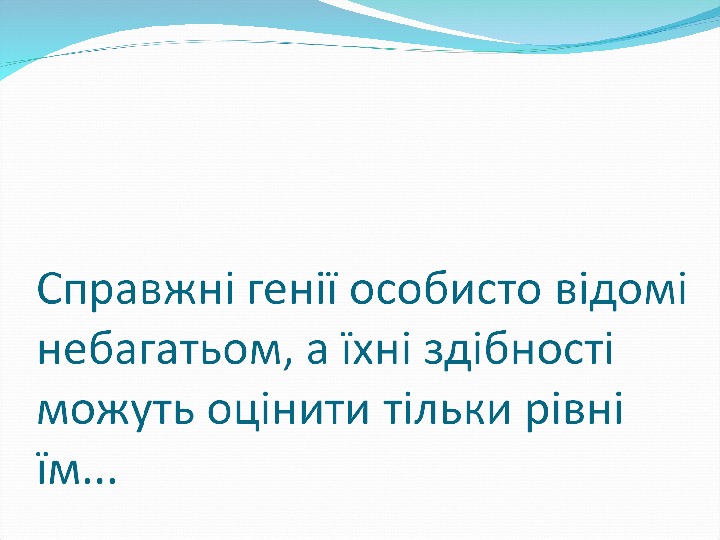 Справжні генії особисто відомі небагатьом, а їхні здібності можуть оцінити тільки рівні їм...